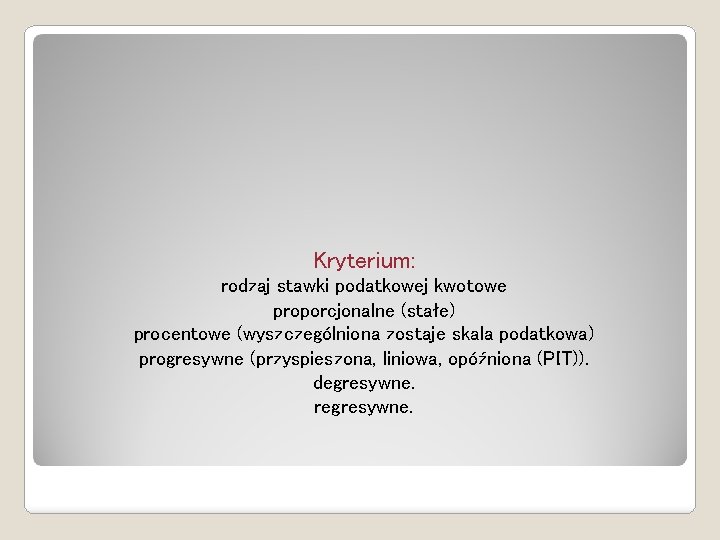 Kryterium:
rodzaj stawki podatkowej kwotowe
proporcjonalne (stałe)
procentowe (wyszczególniona zostaje skala podatkowa)
progresywne (przyspieszona, liniowa, opóźniona (PIT)).
degresywne.
regresywne.